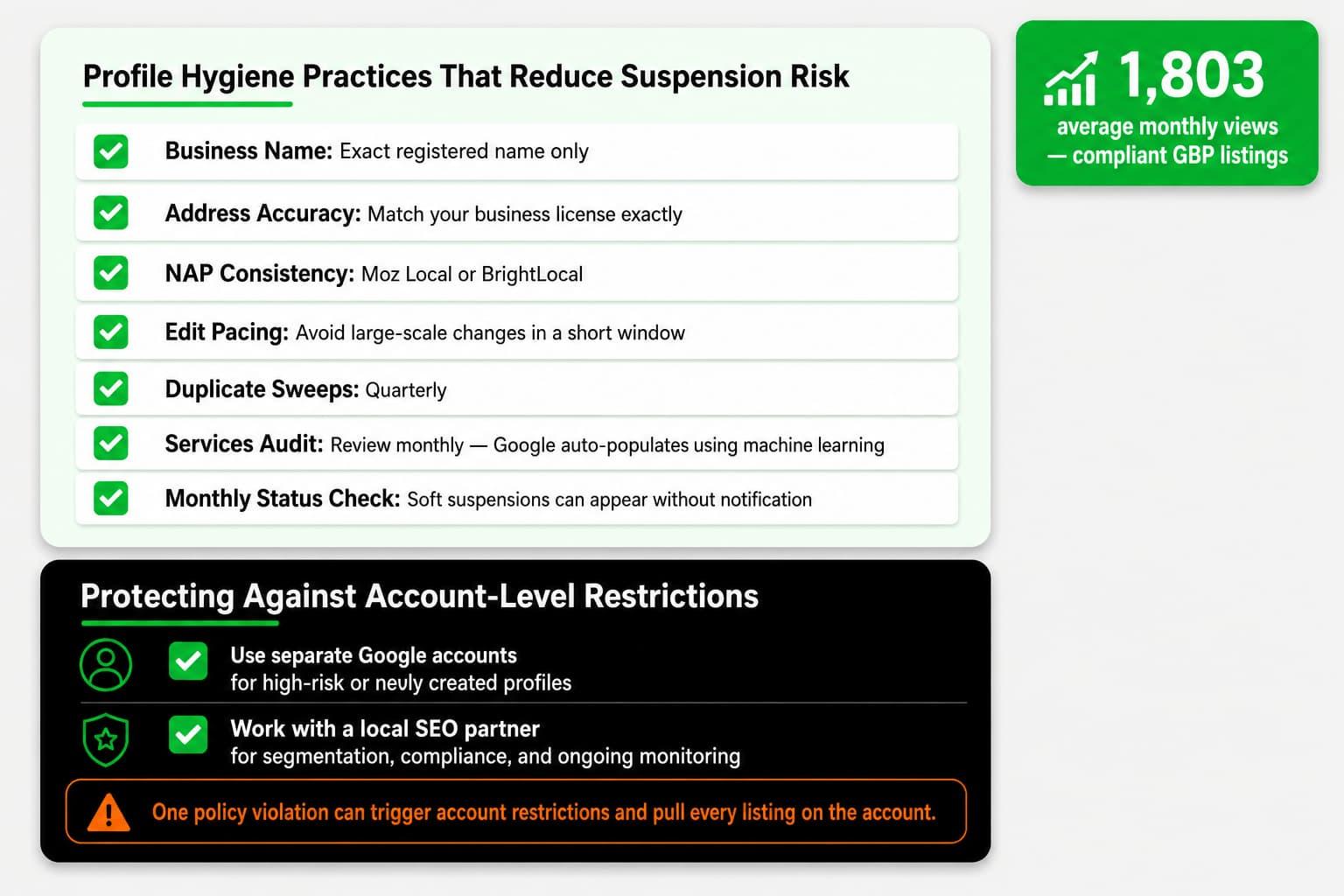 Profile Hygiene Practices That Reduce Suspension Risk

Business Name: Exact registered name only

Address Accuracy: Match your business license exactly

NAP Consistency: Moz Local or BrightLocal

Edit Pacing: Avoid large-scale changes in a short window

Duplicate Sweeps: Quarterly

Services Audit: Review monthly — Google auto-populates using machine learning

Monthly Status Check: Soft suspensions can appear without notification

1,803
average monthly views — compliant GBP listings

Protecting Against Account-Level Restrictions

Use separate Google accounts for high-risk or neuly created profiles

Work with a local SEO partner for segmentation, compliance, and ongoing monitoring

One policy violation can trigger account restrictions and pull every listing on the account.